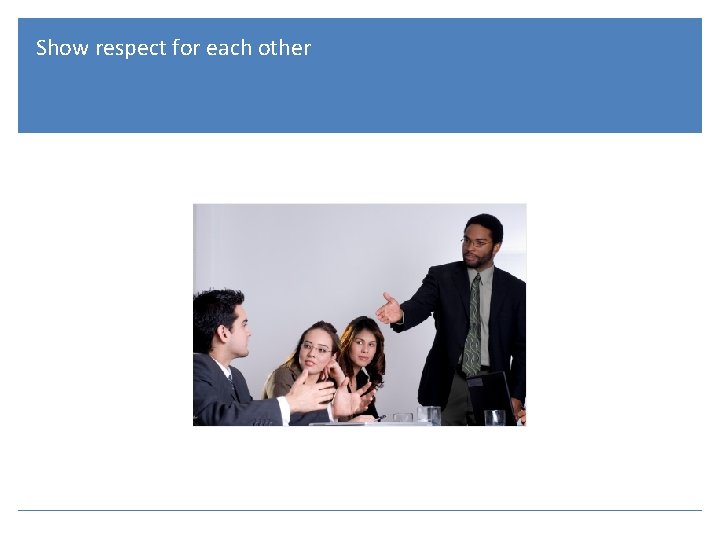 Show respect for each other